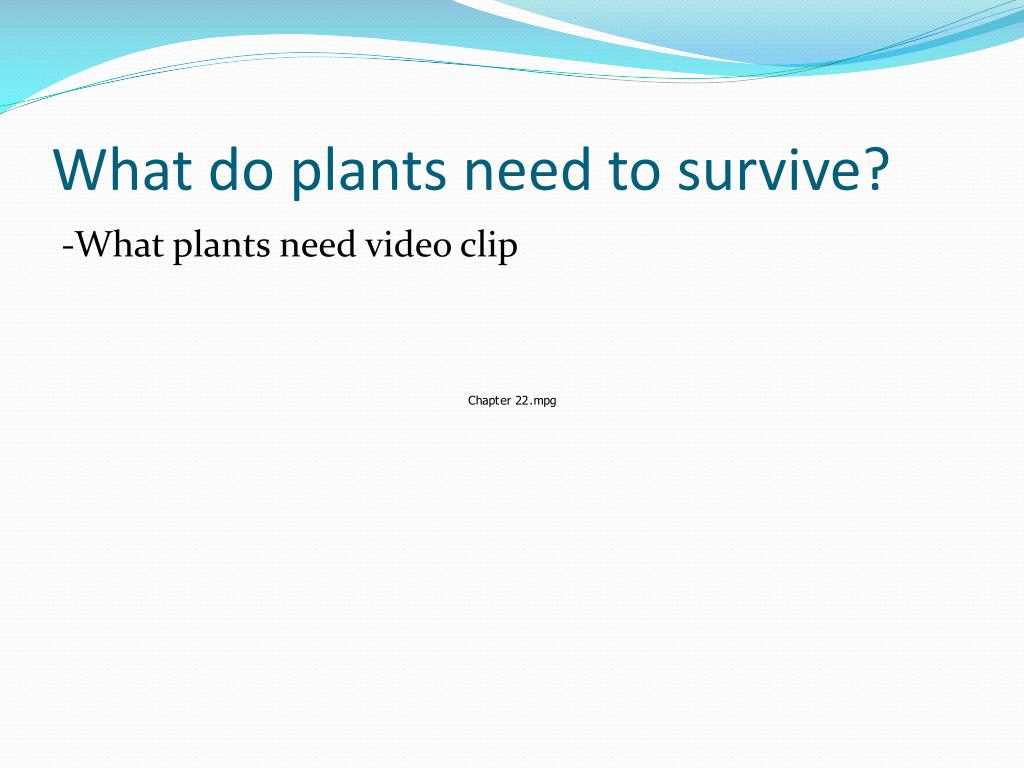 What do plants need to survive?

-What plants need video clip

Chapter 22.mpg